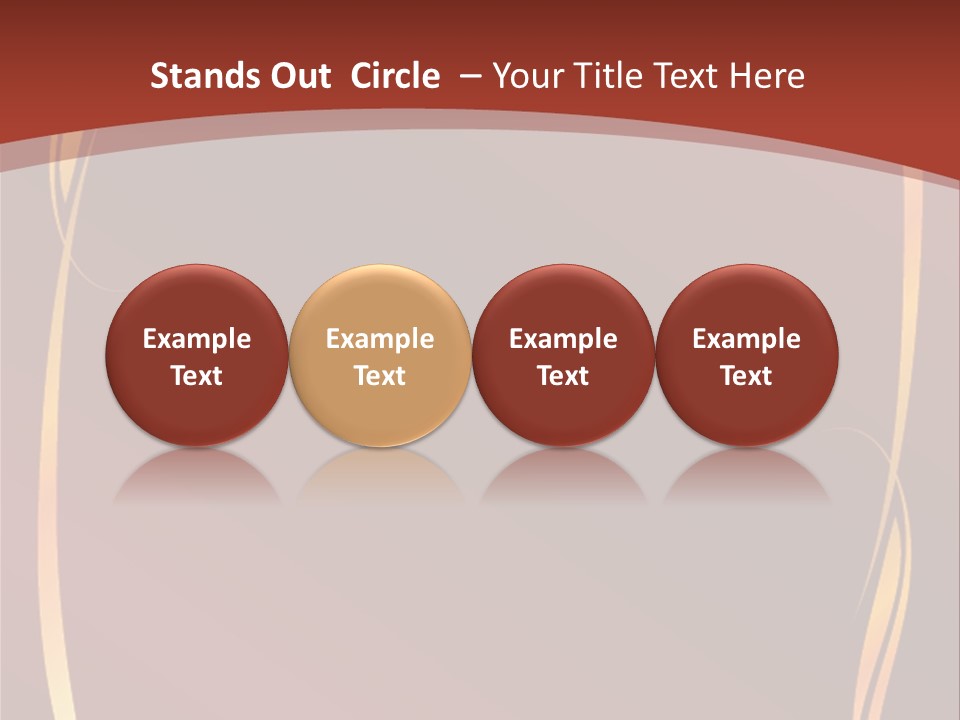 Stands Out Circle – Your Title Text Here

Example Text

Example Text

Example Text

Example Text